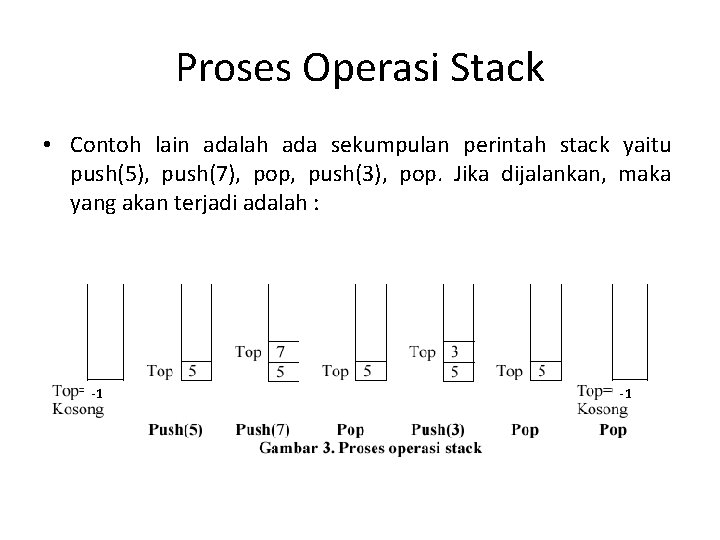 Proses Operasi Stack

• Contoh lain adalah ada sekumpulan perintah stack yaitu push(5), push(7), pop, push(3), pop. Jika dijalankan, maka yang akan terjadi adalah :

Top= -1
Kosong

Top 5
Push(5)

Top 7
5
Push(7)

Top 5
Pop

Top 3
5
Push(3)

Top 5
Pop

Top= -1
Kosong
Pop

Gambar 3. Proses operasi stack